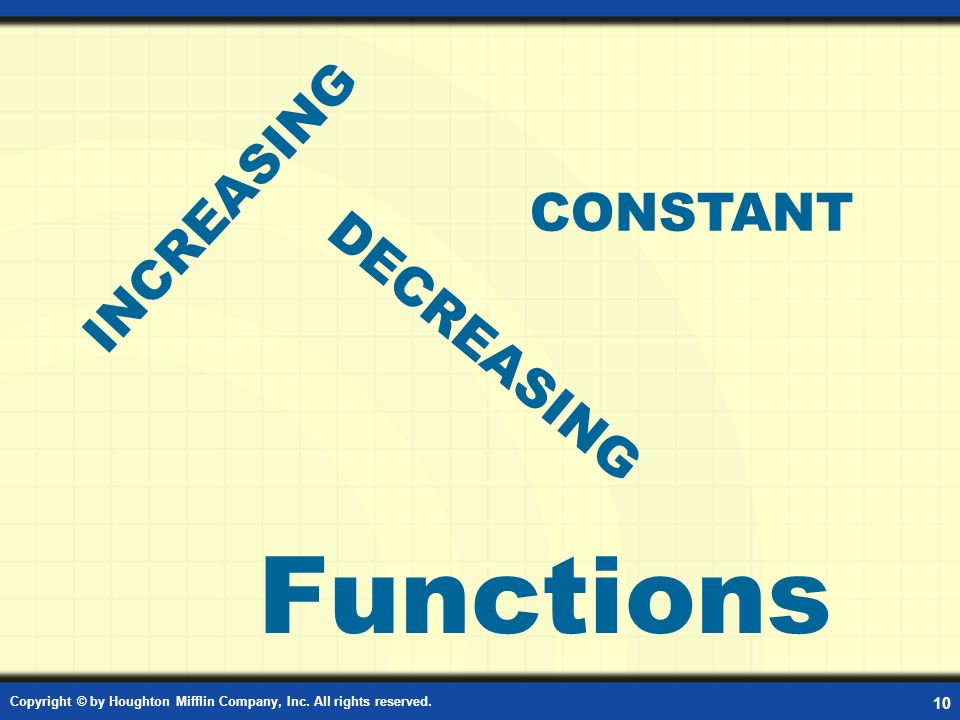 INCREASING

DECREASING

CONSTANT

Functions

Copyright © by Houghton Mifflin Company, Inc. All rights reserved.

10